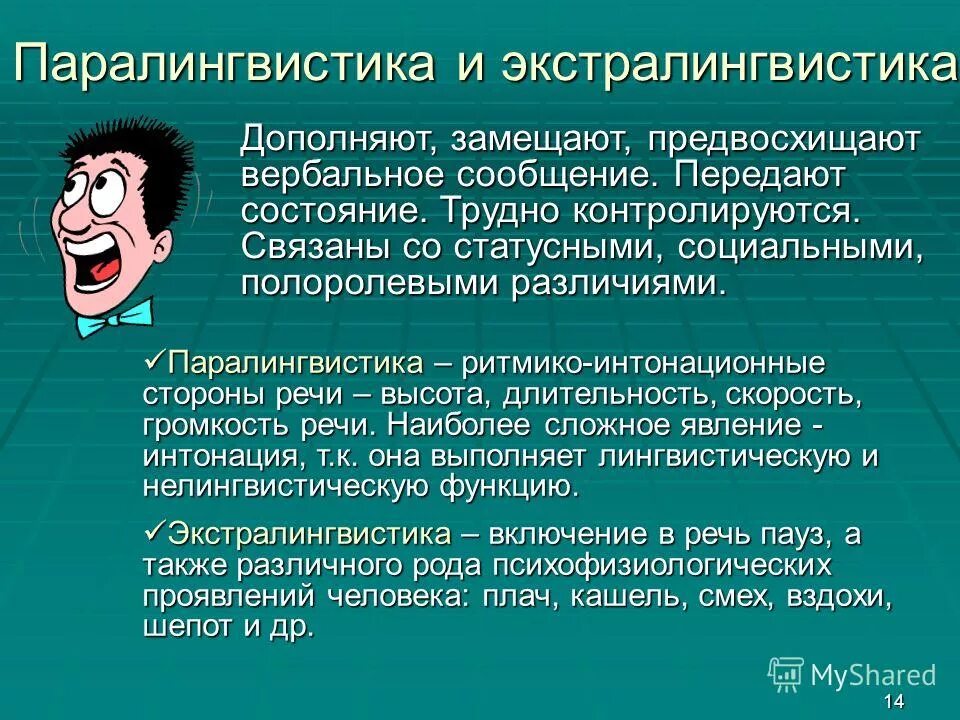 Паралингвистика и экстралингвистика

Дополняют, замещают, предвосхищают вербальное сообщение. Передают состояние. Трудно контролируются. Связаны со статусными, социальными, полоролевыми различиями.

✓Паралингвистика – ритмико-интонационные стороны речи – высота, длительность, скорость, громкость речи. Наиболее сложное явление - интонация, т.к. она выполняет лингвистическую и нелингвистическую функцию.

✓Экстралингвистика – включение в речь пауз, а также различного рода психофизиологических проявлений человека: плач, кашель, смех, вздохи, шепот и др.

MyShared

14